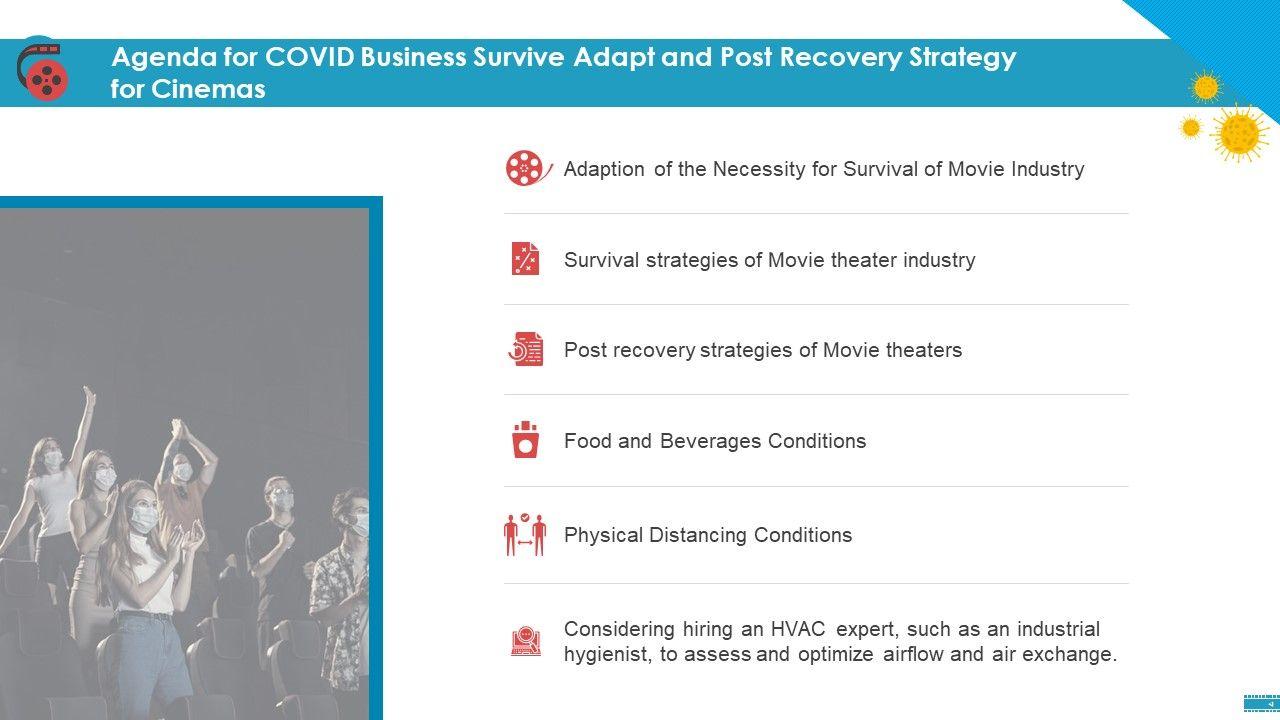 Agenda for COVID Business Survive Adapt and Post Recovery Strategy for Cinemas

Adaption of the Necessity for Survival of Movie Industry

Survival strategies of Movie theater industry

Post recovery strategies of Movie theaters

Food and Beverages Conditions

Physical Distancing Conditions

Considering hiring an HVAC expert, such as an industrial hygienist, to assess and optimize airflow and air exchange.

4